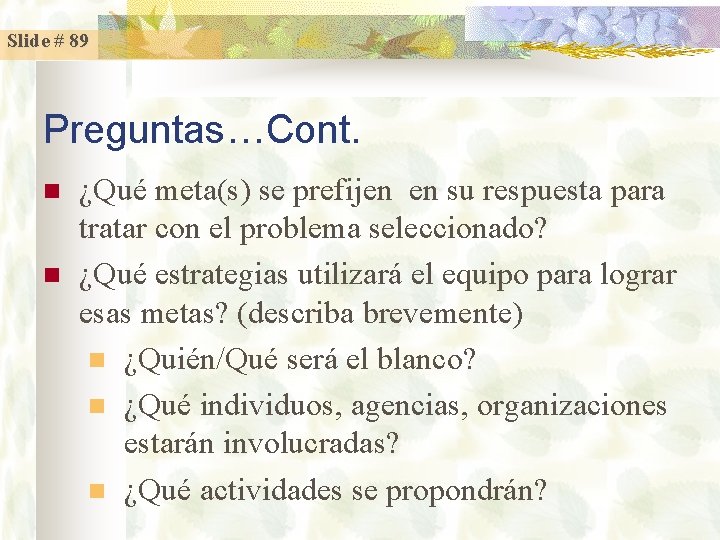 Slide # 89

Preguntas…Cont.

¿Qué meta(s) se prefijen  en su respuesta para tratar con el problema seleccionado?

¿Qué estrategias utilizará el equipo para lograr esas metas? (describa brevemente)

¿Quién/Qué será el blanco?

¿Qué individuos, agencias, organizaciones estarán involucradas?

¿Qué actividades se propondrán?